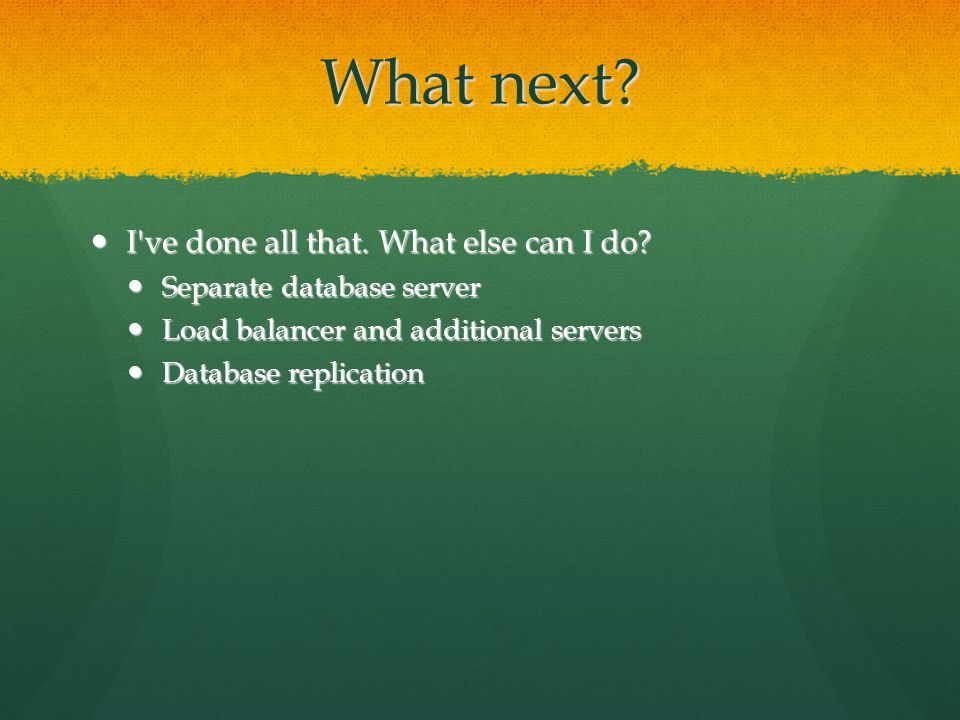 What next?

- I've done all that. What else can I do?
  - Separate database server
  - Load balancer and additional servers
  - Database replication